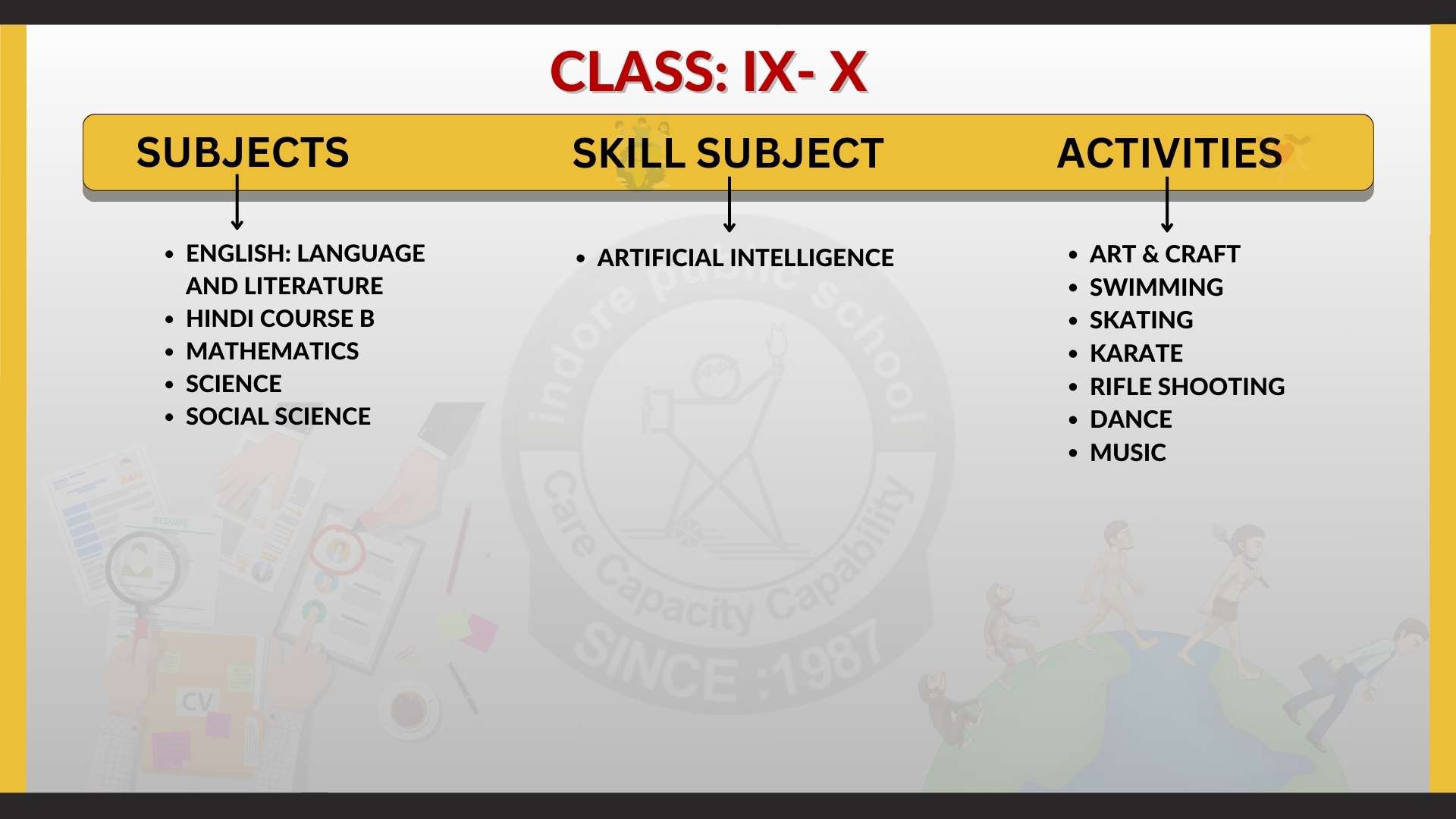 CLASS: IX- X

SUBJECTS

- ENGLISH: LANGUAGE AND LITERATURE
- HINDI COURSE B
- MATHEMATICS
- SCIENCE
- SOCIAL SCIENCE

SKILL SUBJECT

- ARTIFICIAL INTELLIGENCE

ACTIVITIES

- ART & CRAFT
- SWIMMING
- SKATING
- KARATE
- RIFLE SHOOTING
- DANCE
- MUSIC

indore public school
Care Capacity Capability
SINCE :1987

RESUME
CV